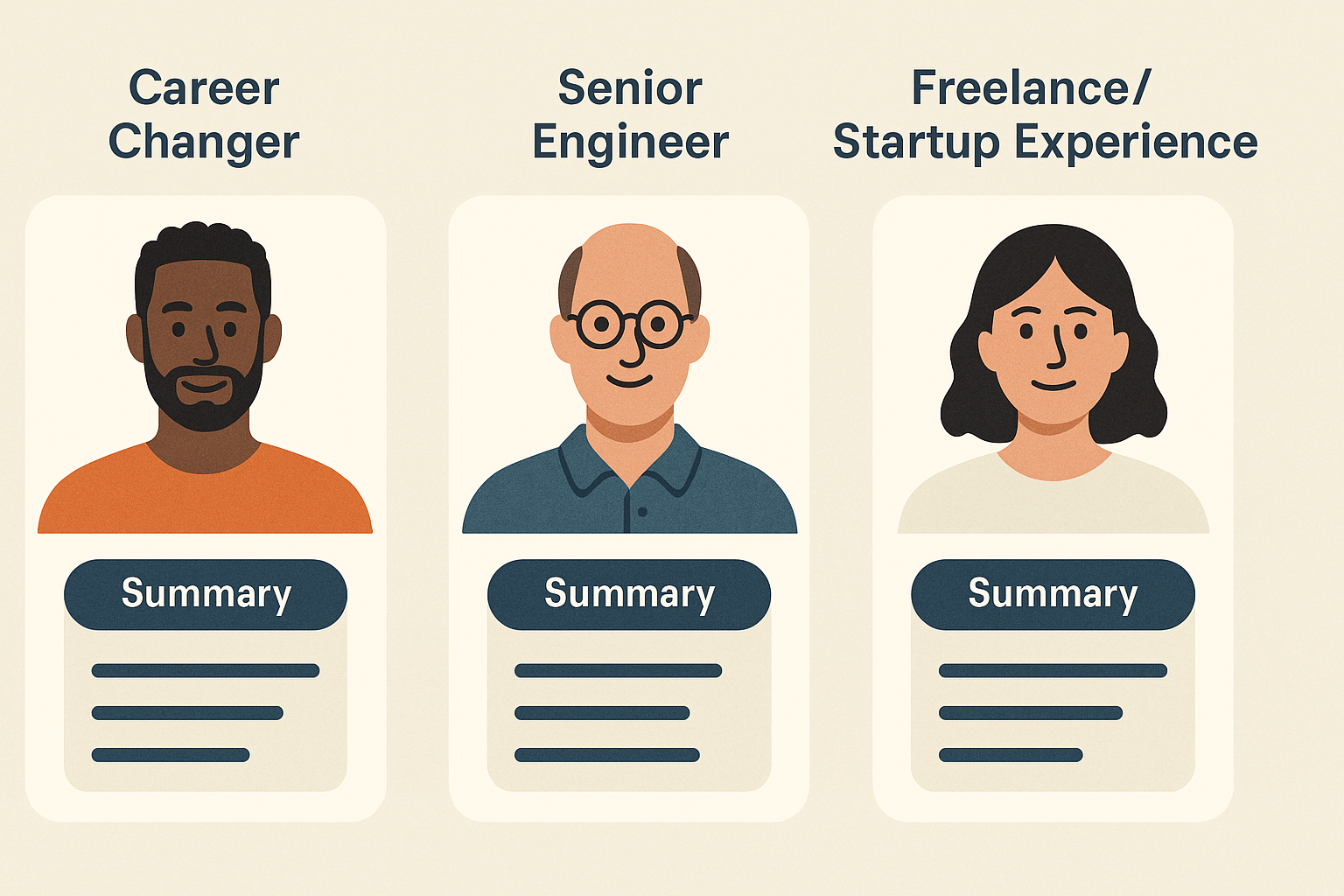 Career Changer

Summary

Senior Engineer

Summary

Freelance/ Startup Experience

Summary